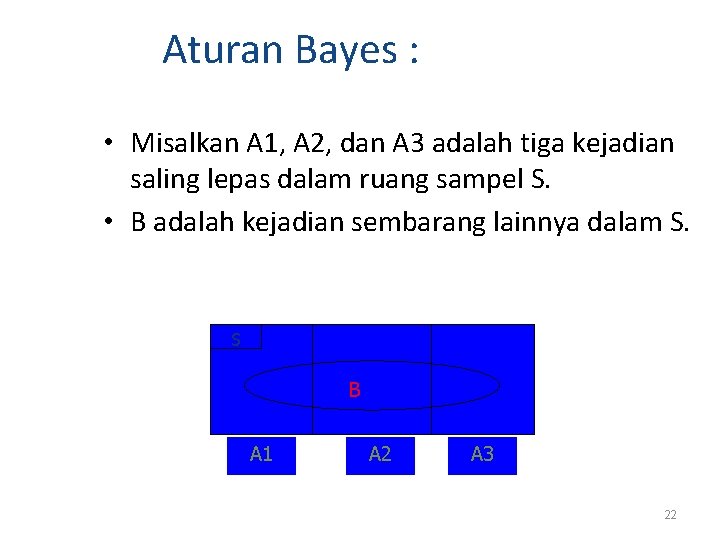 Aturan Bayes :

• Misalkan A1, A2, dan A3 adalah tiga kejadian saling lepas dalam ruang sampel S.
• B adalah kejadian sembarang lainnya dalam S.

S

B

A1 A2 A3

22